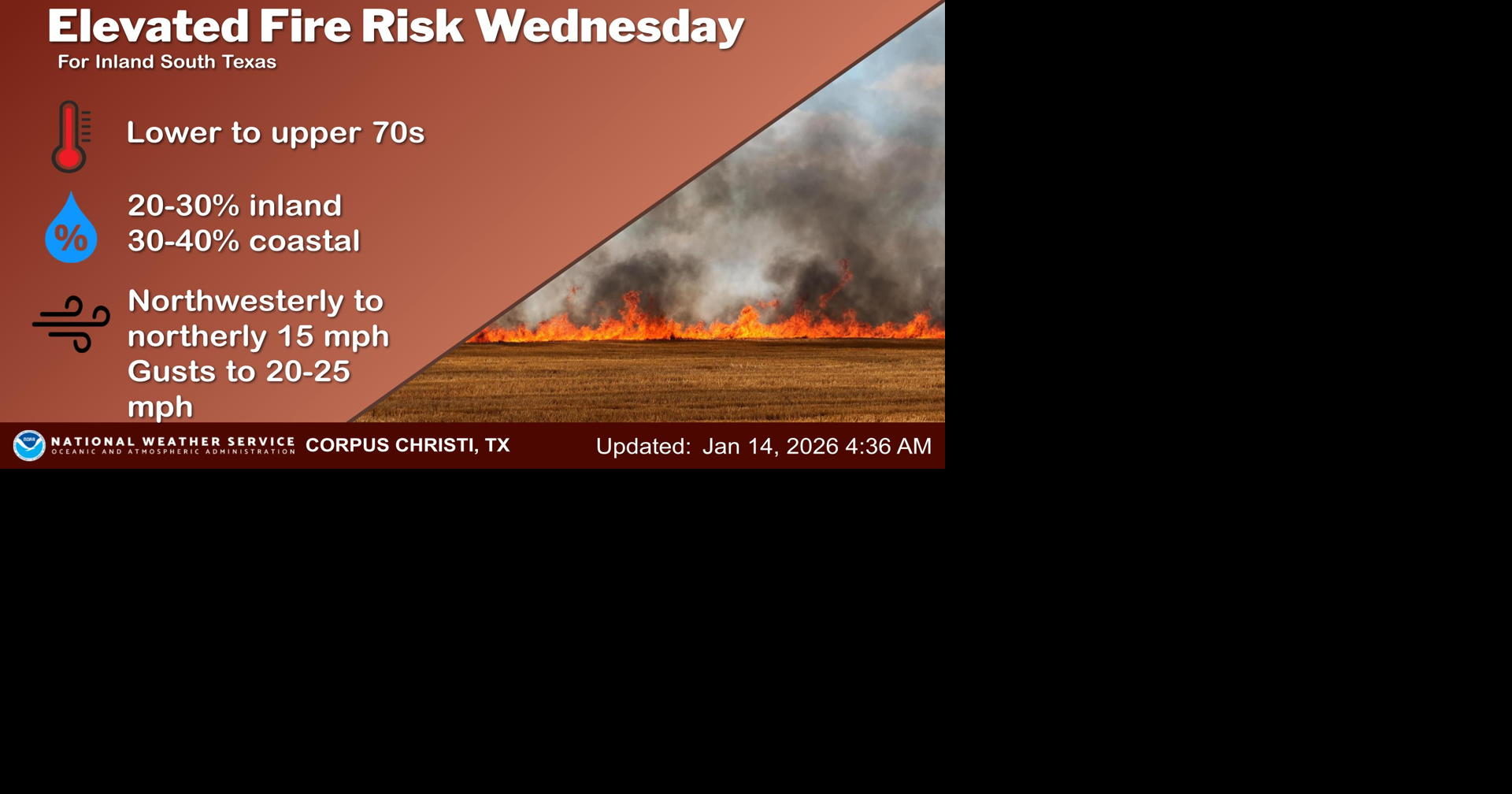 Elevated Fire Risk Wednesday
For Inland South Texas

Lower to upper 70s

%

20-30% inland
30-40% coastal

Northwesterly to northerly 15 mph
Gusts to 20-25 mph

NOAA
NATIONAL WEATHER SERVICE
OCEANIC AND ATMOSPHERIC ADMINISTRATION
CORPUS CHRISTI, TX
Updated: Jan 14, 2026 4:36 AM